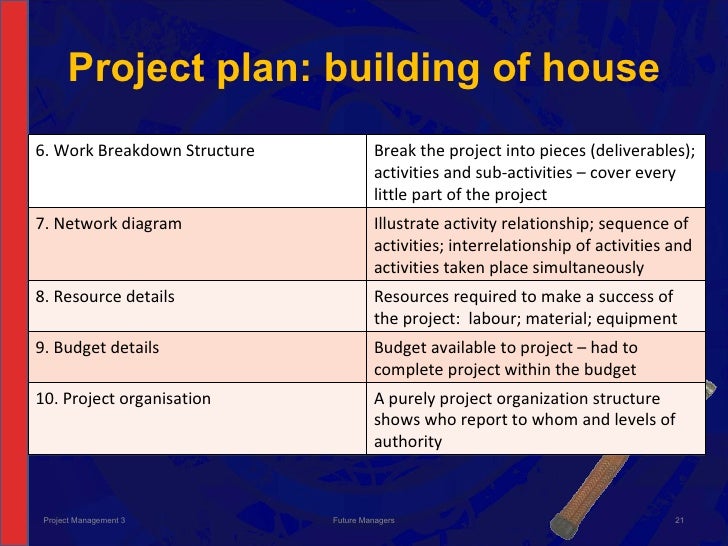 Project plan: building of house

| | |
|---|---|
| 6. Work Breakdown Structure | Break the project into pieces (deliverables); activities and sub-activities – cover every little part of the project |
| 7. Network diagram | Illustrate activity relationship; sequence of activities; interrelationship of activities and activities taken place simultaneously |
| 8. Resource details | Resources required to make a success of the project: labour; material; equipment |
| 9. Budget details | Budget available to project – had to complete project within the budget |
| 10. Project organisation | A purely project organization structure shows who report to whom and levels of authority |

Project Management 3

Future Managers

21